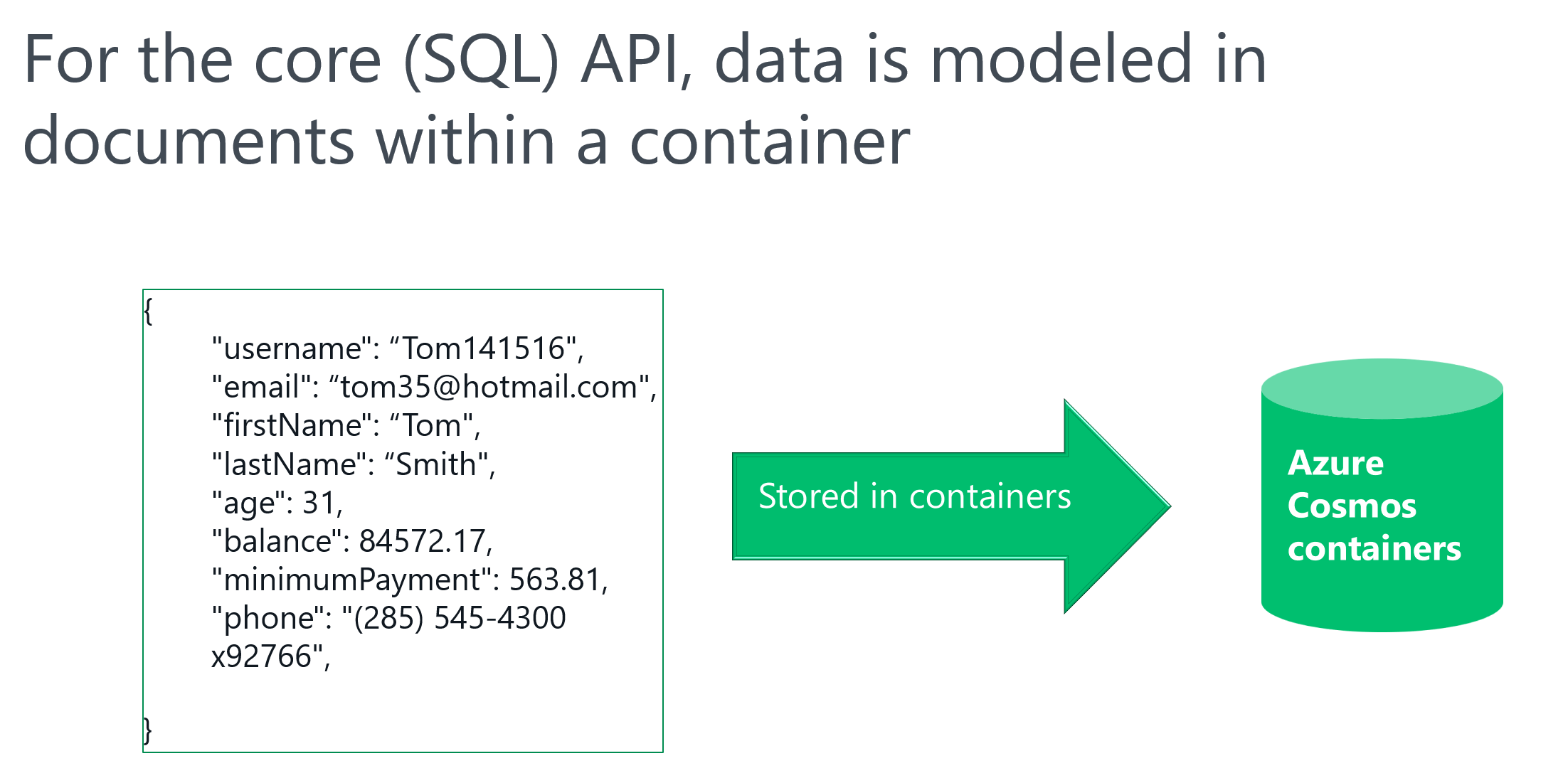 For the core (SQL) API, data is modeled in documents within a container

{
"username": “Tom141516",
"email": “tom35@hotmail.com",
"firstName": “Tom",
"lastName": “Smith",
"age": 31,
"balance": 84572.17,
"minimumPayment": 563.81,
"phone": "(285) 545-4300 x92766",

}

Stored in containers

Azure Cosmos containers